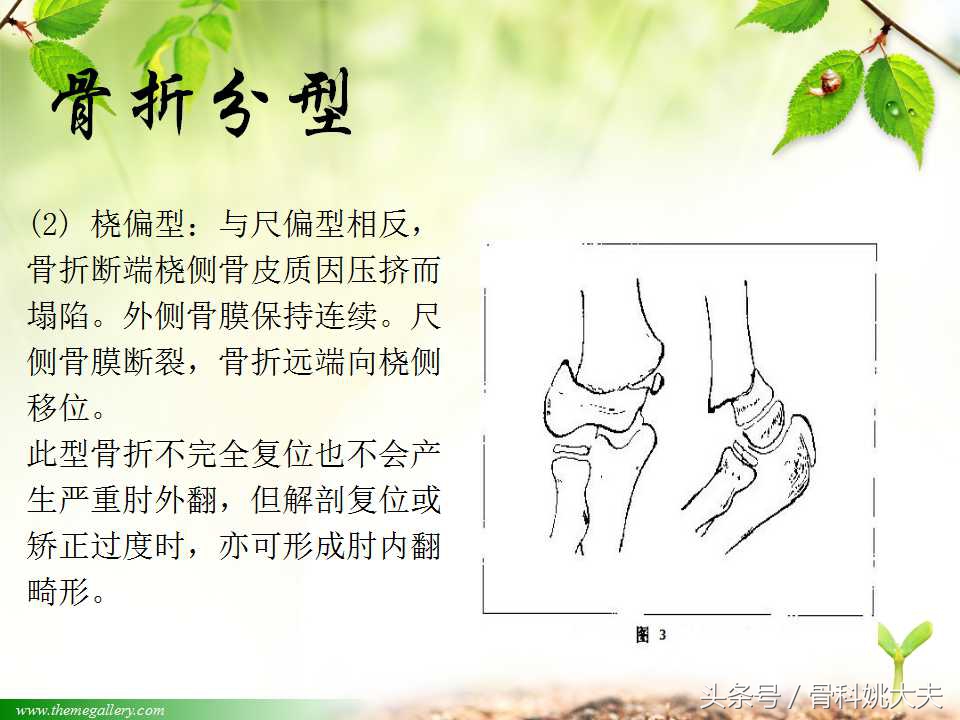 骨折分型

(2) 桡偏型：与尺偏型相反，骨折断端桡侧骨皮质因压挤而塌陷。外侧骨膜保持连续。尺侧骨膜断裂，骨折远端向桡侧移位。
此型骨折不完全复位也不会产生严重肘外翻，但解剖复位或矫正过度时，亦可形成肘内翻畸形。

图 3

www.themegallery.com

头条号 / 骨科姚大夫